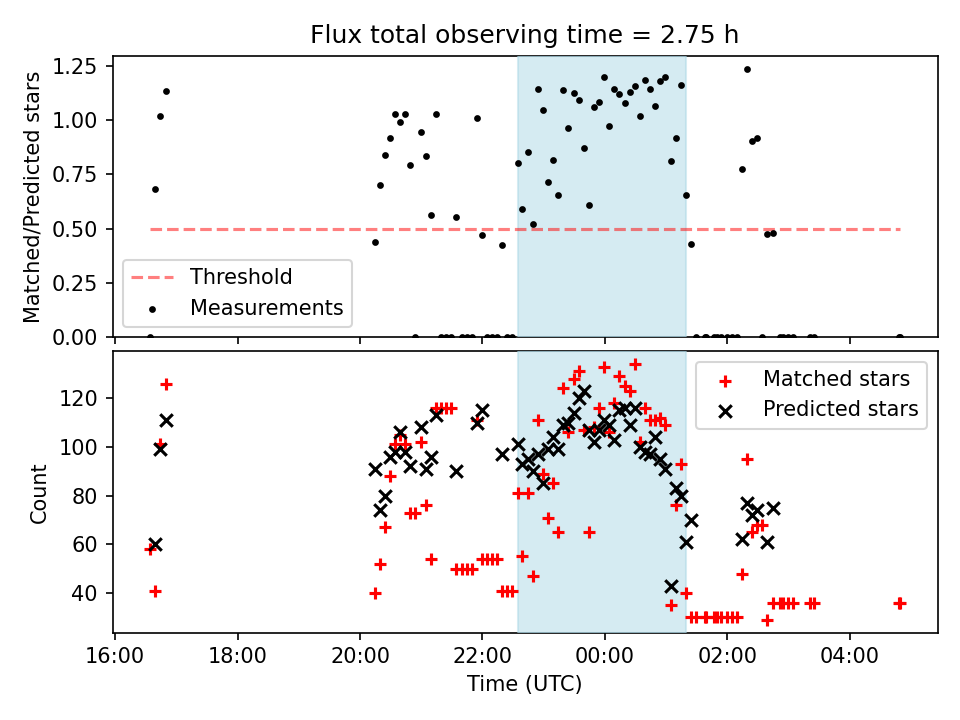 Flux total observing time = 2.75 h

Matched/Predicted stars

1.25
1.00
0.75
0.50
0.25
0.00

Threshold
Measurements

Count

120
100
80
60
40

Matched stars
Predicted stars

16:00
18:00
20:00
22:00
00:00
02:00
04:00

Time (UTC)